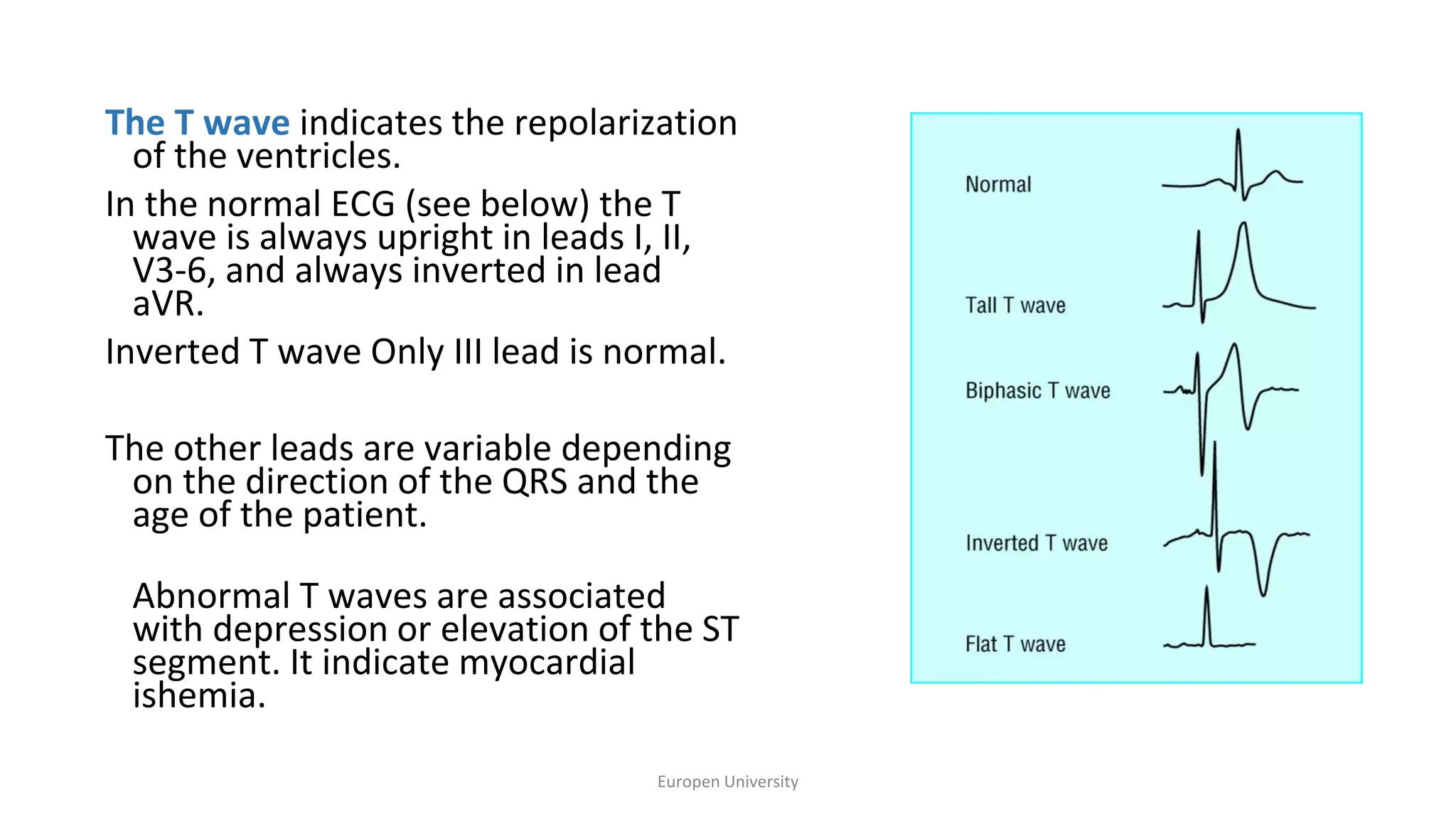 The T wave indicates the repolarization of the ventricles.

In the normal ECG (see below) the T wave is always upright in leads I, II, V3-6, and always inverted in lead aVR.

Inverted T wave Only III lead is normal.

The other leads are variable depending on the direction of the QRS and the age of the patient.

Abnormal T waves are associated with depression or elevation of the ST segment. It indicate myocardial ishemia.

Normal

Tall T wave

Biphasic T wave

Inverted T wave

Flat T wave

Europen University